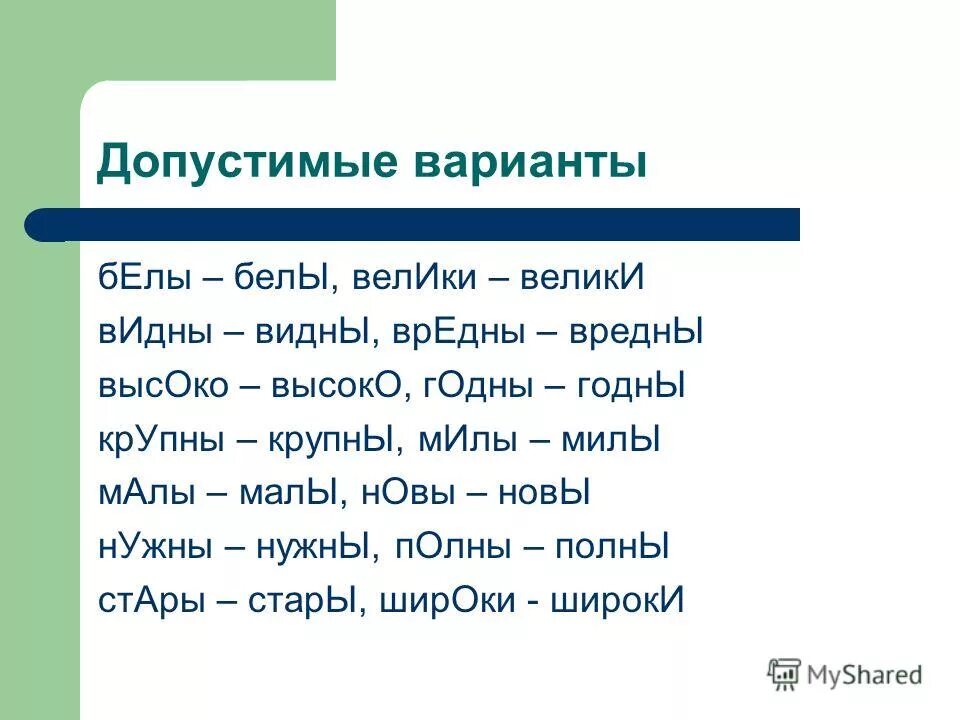 Допустимые варианты

бЕлы – белЫ, велИки – великИ
вИдны – виднЫ, врЕдны – вреднЫ
высОко – высокО, гОдны – годнЫ
крУпны – крупнЫ, мИлы – милЫ
мАлы – малЫ, нОвы – новЫ
нУжны – нужнЫ, пОлны – полнЫ
стАры – старЫ, ширОки - широкИ

MyShared